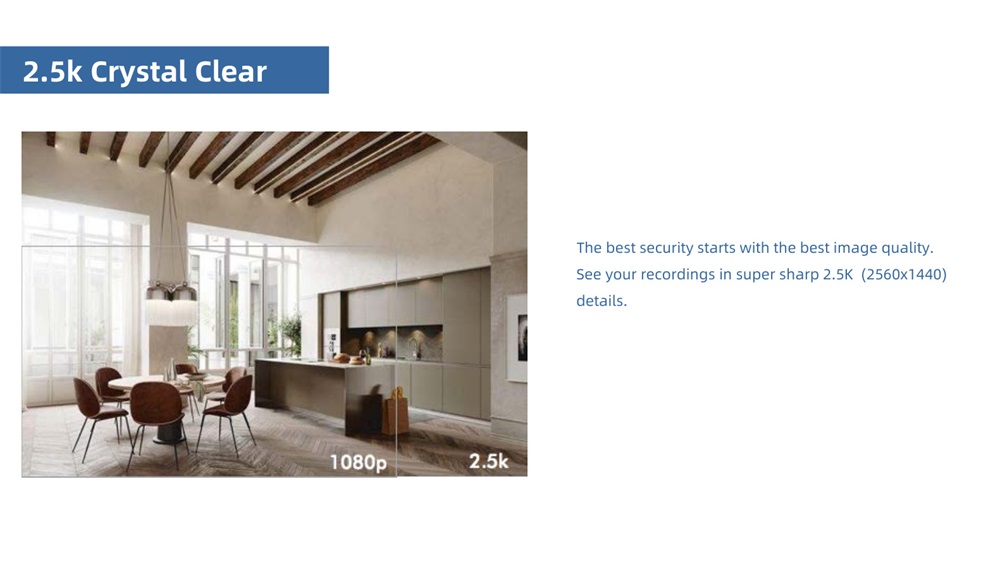 2.5k Crystal Clear

1080p

2.5k

The best security starts with the best image quality. See your recordings in super sharp 2.5K (2560x1440) details.